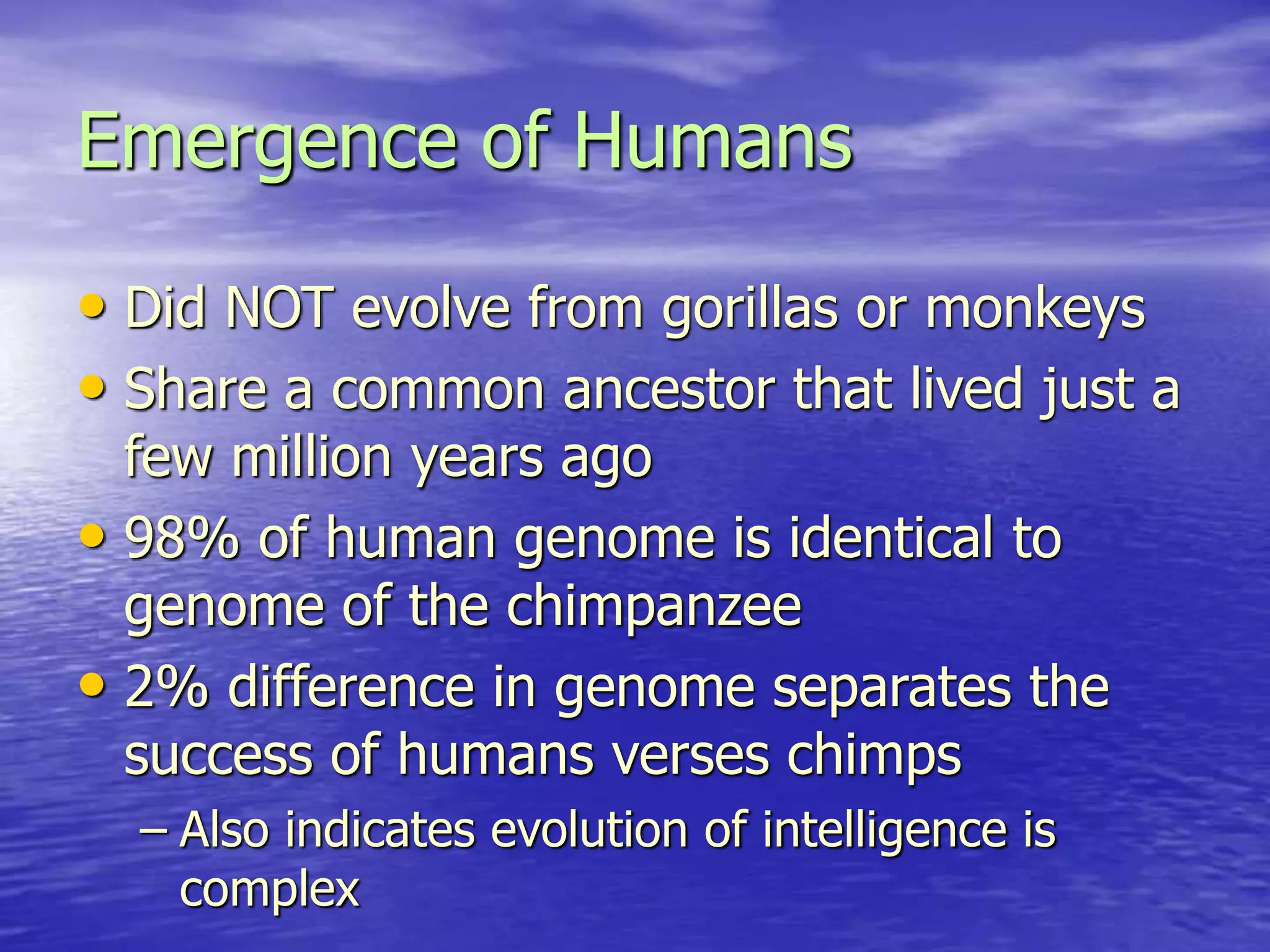 Emergence of Humans

• Did NOT evolve from gorillas or monkeys
• Share a common ancestor that lived just a few million years ago
• 98% of human genome is identical to genome of the chimpanzee
• 2% difference in genome separates the success of humans verses chimps
– Also indicates evolution of intelligence is complex